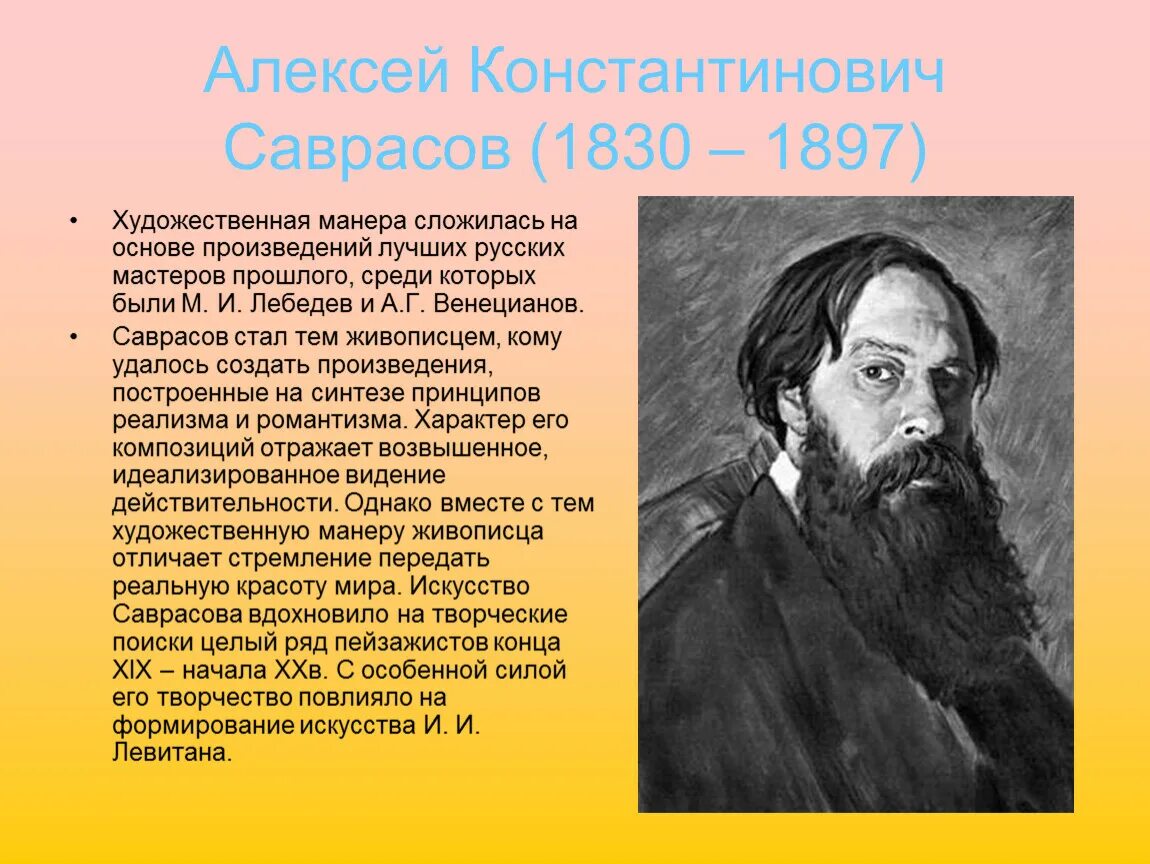 Алексей Константинович Саврасов (1830 – 1897)

• Художественная манера сложилась на основе произведений лучших русских мастеров прошлого, среди которых были М. И. Лебедев и А.Г. Венецианов.
• Саврасов стал тем живописцем, кому удалось создать произведения, построенные на синтезе принципов реализма и романтизма. Характер его композиций отражает возвышенное, идеализированное видение действительности. Однако вместе с тем художественную манеру живописца отличает стремление передать реальную красоту мира. Искусство Саврасова вдохновило на творческие поиски целый ряд пейзажистов конца XIX – начала XXв. С особенной силой его творчество повлияло на формирование искусства И. И. Левитана.